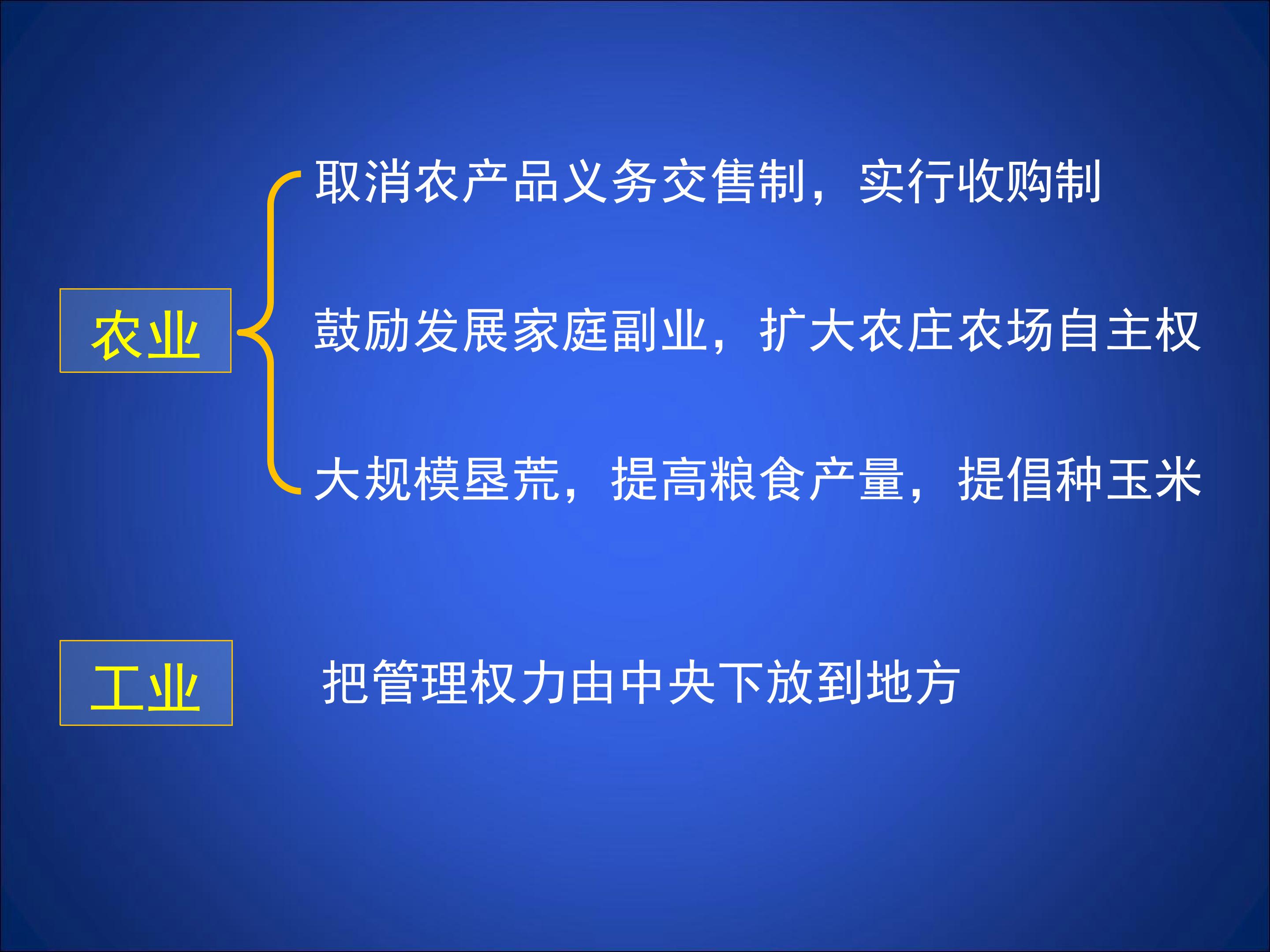 农业

取消农产品义务交售制，实行收购制

鼓励发展家庭副业，扩大农庄农场自主权

大规模垦荒，提高粮食产量，提倡种玉米

工业

把管理权力由中央下放到地方